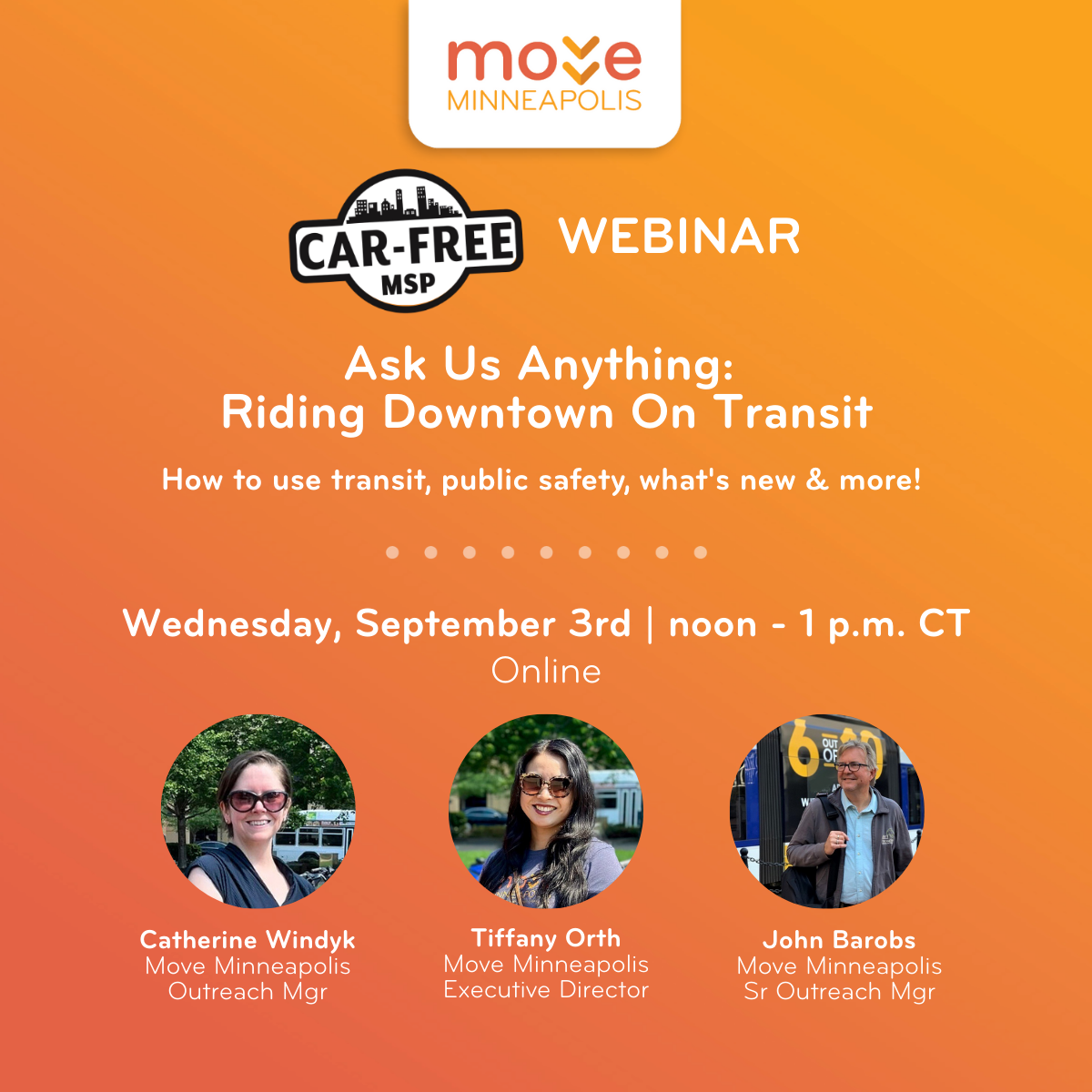 move
MINNEAPOLIS

CAR-FREE
MSP

WEBINAR

Ask Us Anything:
Riding Downtown On Transit

How to use transit, public safety, what's new & more!

Wednesday, September 3rd | noon - 1 p.m. CT
Online

Catherine Windyk
Move Minneapolis
Outreach Mgr

Tiffany Orth
Move Minneapolis
Executive Director

John Barobs
Move Minneapolis
Sr Outreach Mgr